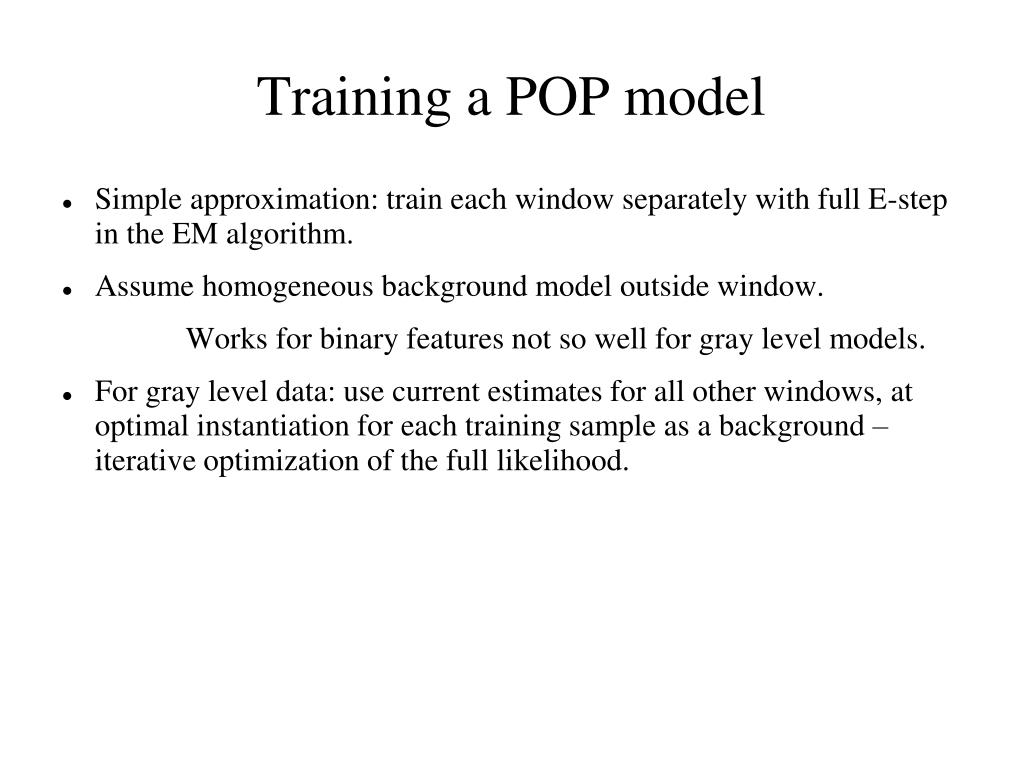 Training a POP model

- Simple approximation: train each window separately with full E-step in the EM algorithm.
- Assume homogeneous background model outside window.

Works for binary features not so well for gray level models.

- For gray level data: use current estimates for all other windows, at optimal instantiation for each training sample as a background – iterative optimization of the full likelihood.